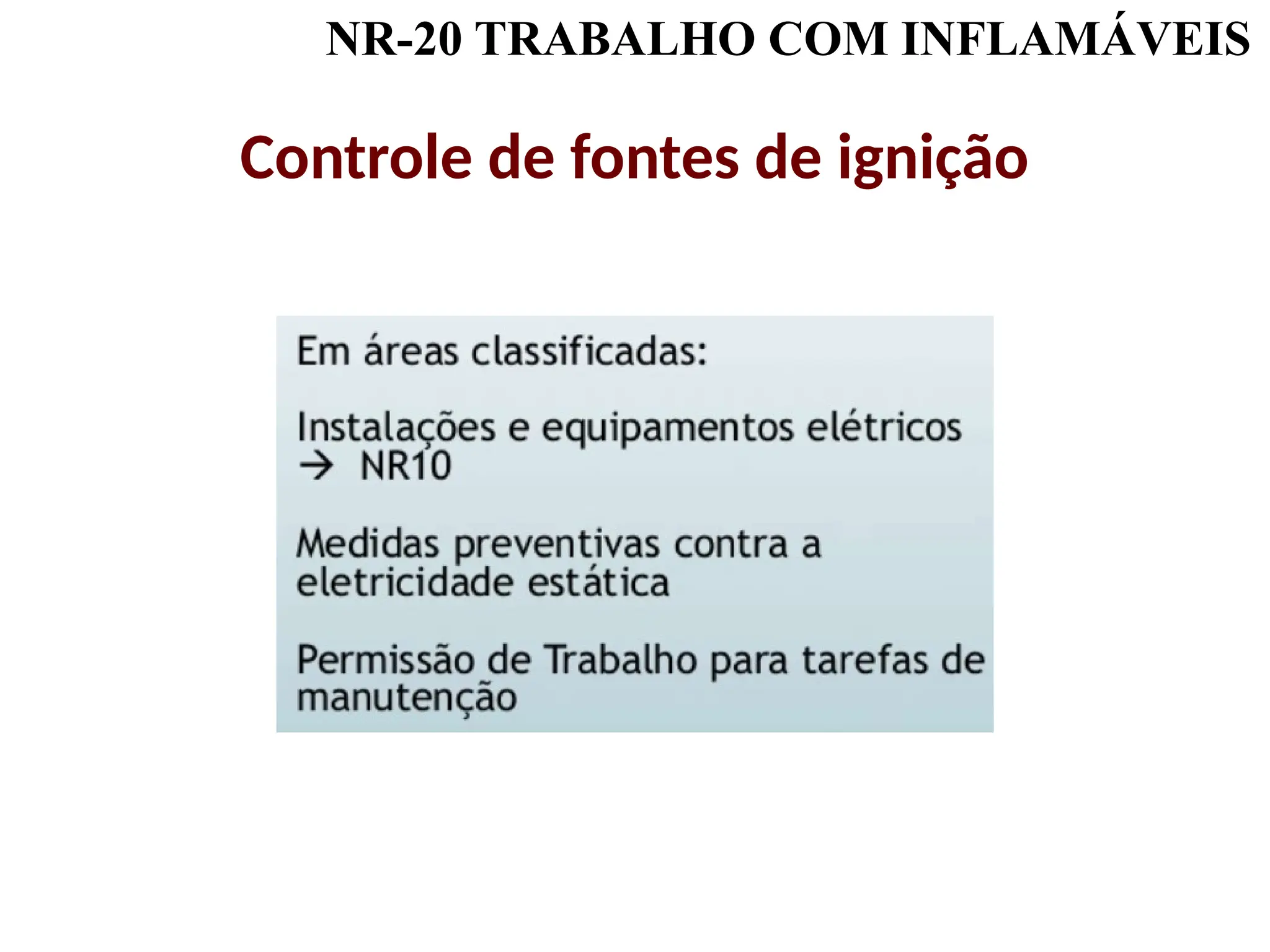 NR-20 TRABALHO COM INFLAMÁVEIS

Controle de fontes de ignição

Em áreas classificadas:

Instalações e equipamentos elétricos → NR10

Medidas preventivas contra a eletricidade estática

Permissão de Trabalho para tarefas de manutenção